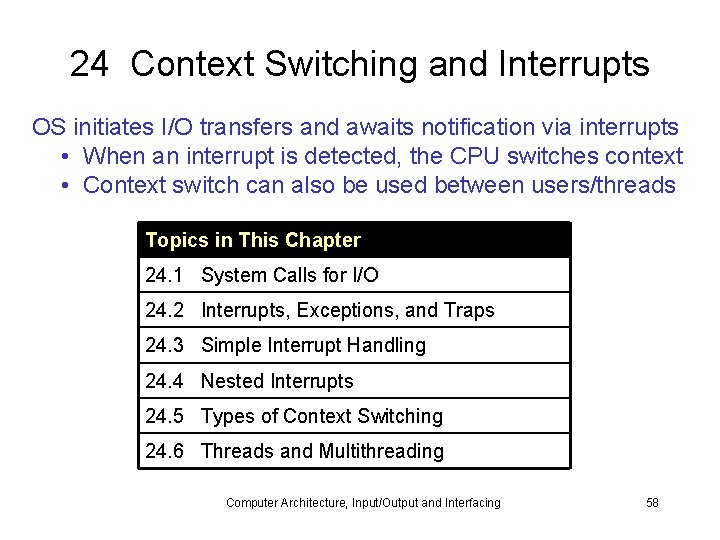 24 Context Switching and Interrupts

OS initiates I/O transfers and awaits notification via interrupts
• When an interrupt is detected, the CPU switches context
• Context switch can also be used between users/threads

| Topics in This Chapter |
|---|
| 24.1 System Calls for I/O |
| 24.2 Interrupts, Exceptions, and Traps |
| 24.3 Simple Interrupt Handling |
| 24.4 Nested Interrupts |
| 24.5 Types of Context Switching |
| 24.6 Threads and Multithreading |

Computer Architecture, Input/Output and Interfacing 58